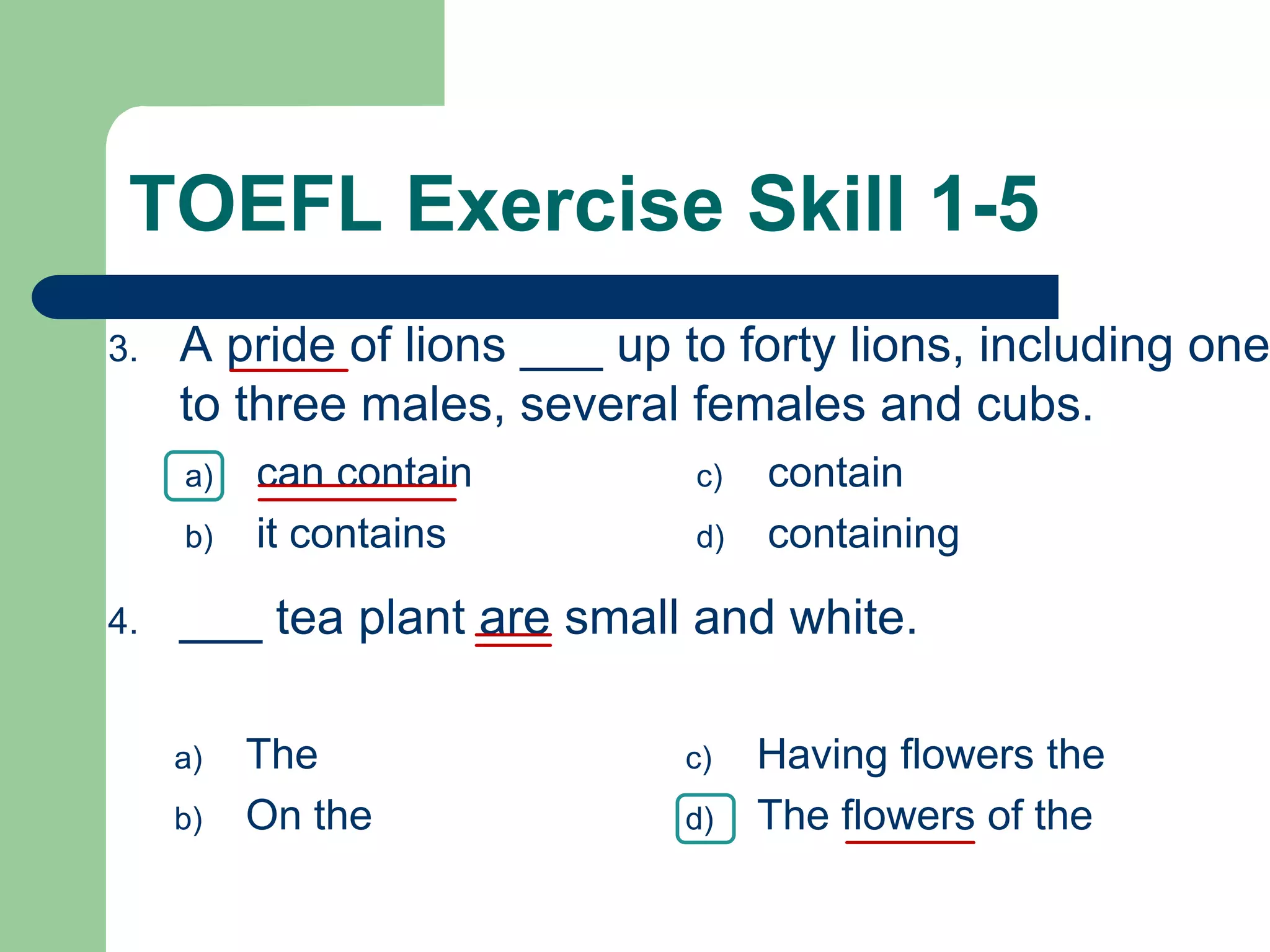 TOEFL Exercise Skill 1-5

3. A pride of lions ___ up to forty lions, including one to three males, several females and cubs.

a) can contain
b) it contains
c) contain
d) containing

4. ___ tea plant are small and white.

a) The
b) On the
c) Having flowers the
d) The flowers of the